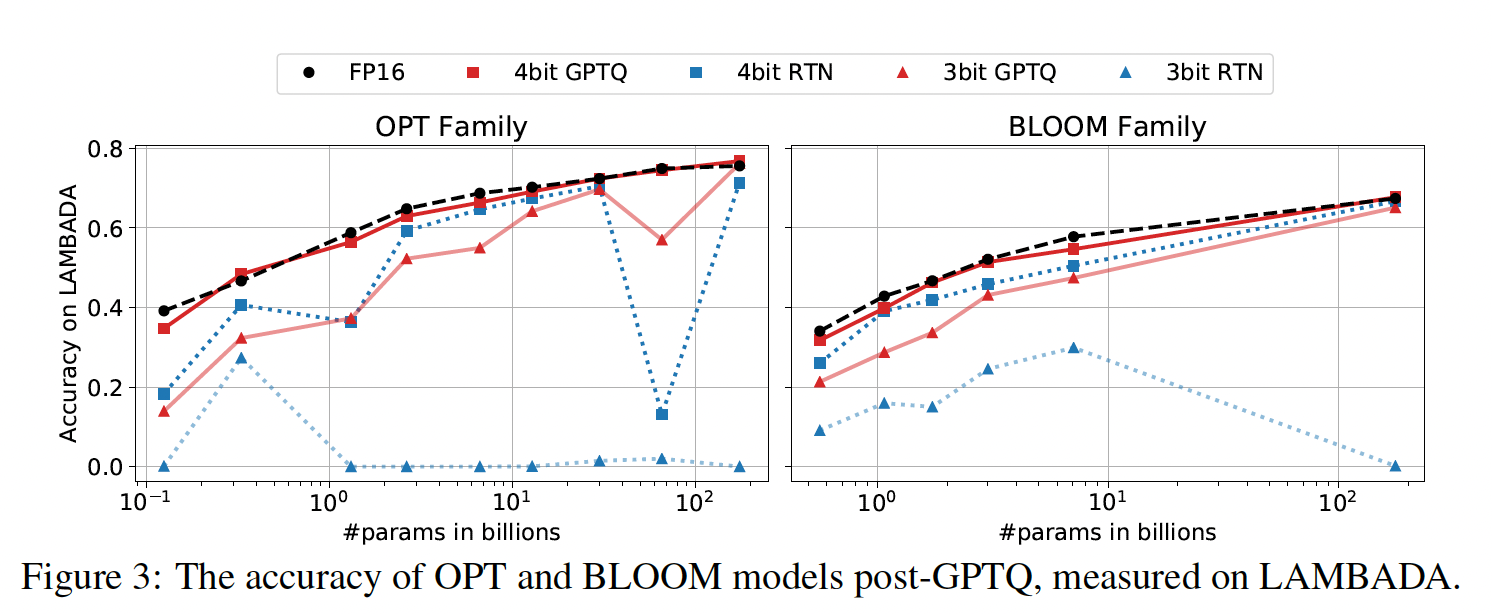 FP16 4bit GPTQ 4bit RTN 3bit GPTQ 3bit RTN

OPT Family

Accuracy on LAMBADA

0.8
0.6
0.4
0.2
0.0

$10^{-1}$ $10^{0}$ $10^{1}$ $10^{2}$

#params in billions

BLOOM Family

$10^{0}$ $10^{1}$ $10^{2}$

#params in billions

Figure 3: The accuracy of OPT and BLOOM models post-GPTQ, measured on LAMBADA.